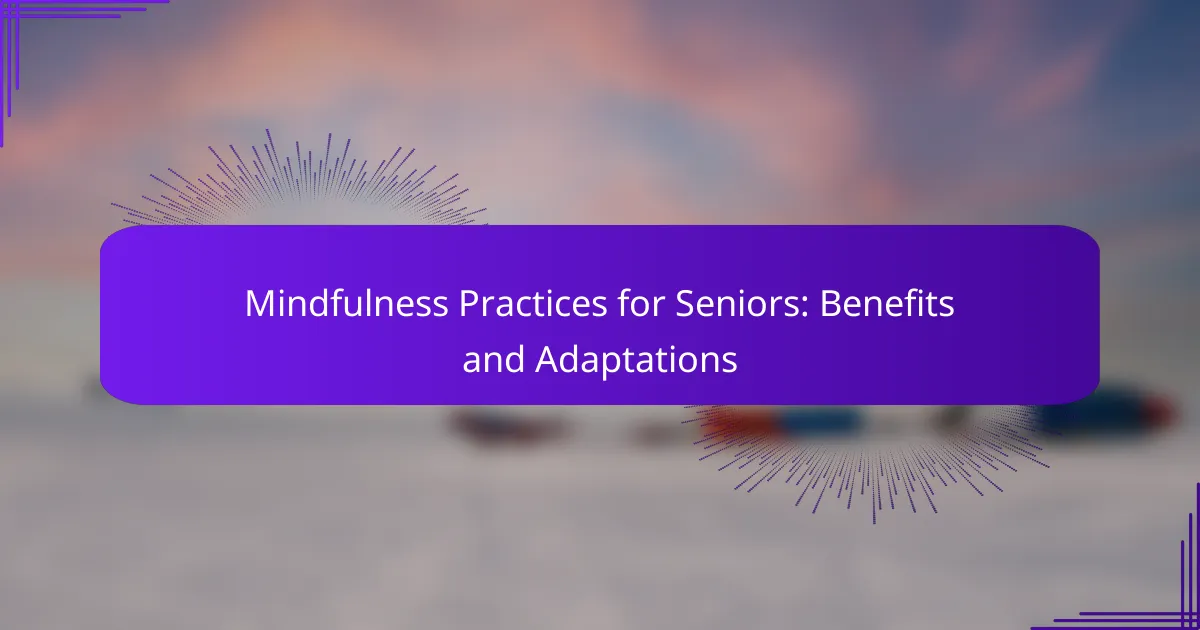 Mindfulness Practices for Seniors: Benefits and Adaptations